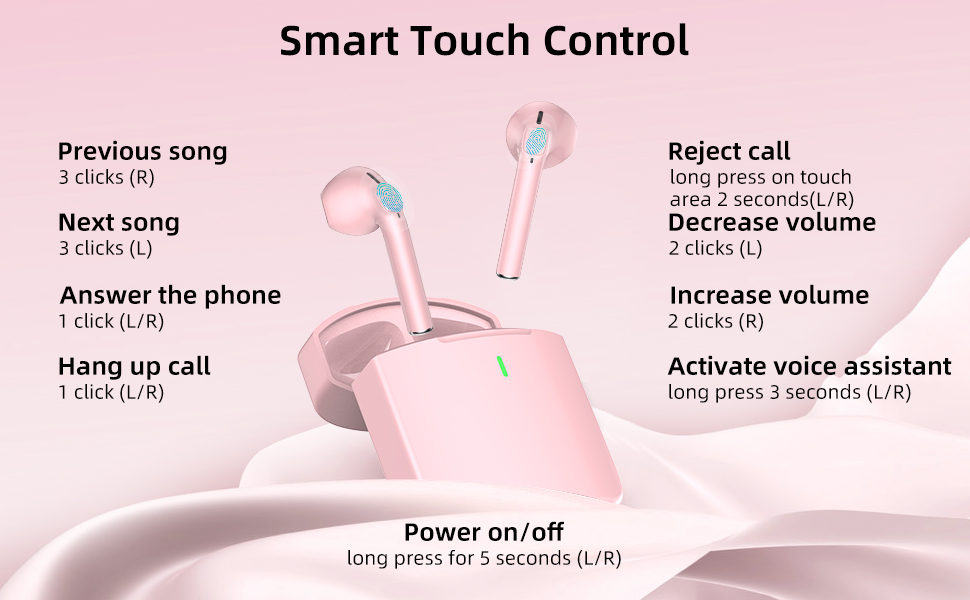 Smart Touch Control

Previous song
3 clicks (R)

Next song
3 clicks (L)

Answer the phone
1 click (L/R)

Hang up call
1 click (L/R)

Reject call
long press on touch area 2 seconds(L/R)

Decrease volume
2 clicks (L)

Increase volume
2 clicks (R)

Activate voice assistant
long press 3 seconds (L/R)

Power on/off
long press for 5 seconds (L/R)